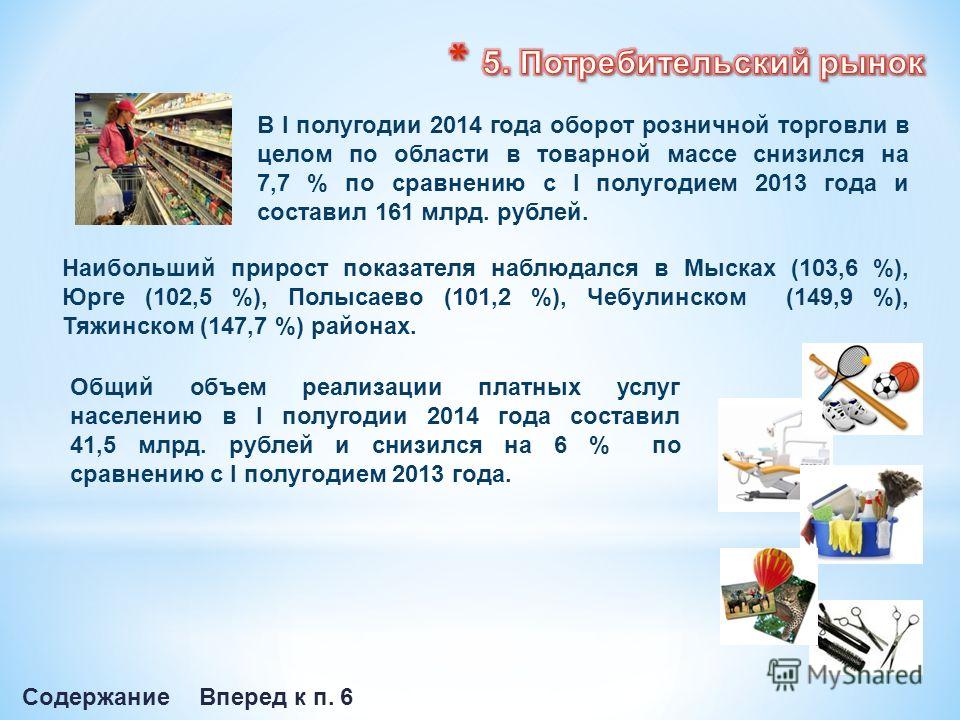 * 5. Потребительский рынок

В I полугодии 2014 года оборот розничной торговли в целом по области в товарной массе снизился на 7,7 % по сравнению с I полугодием 2013 года и составил 161 млрд. рублей.

Наибольший прирост показателя наблюдался в Мысках (103,6 %), Юрге (102,5 %), Полысаево (101,2 %), Чебулинском (149,9 %), Тяжинском (147,7 %) районах.

Общий объем реализации платных услуг населению в I полугодии 2014 года составил 41,5 млрд. рублей и снизился на 6 % по сравнению с I полугодием 2013 года.

MyShared

Содержание Вперед к п. 6